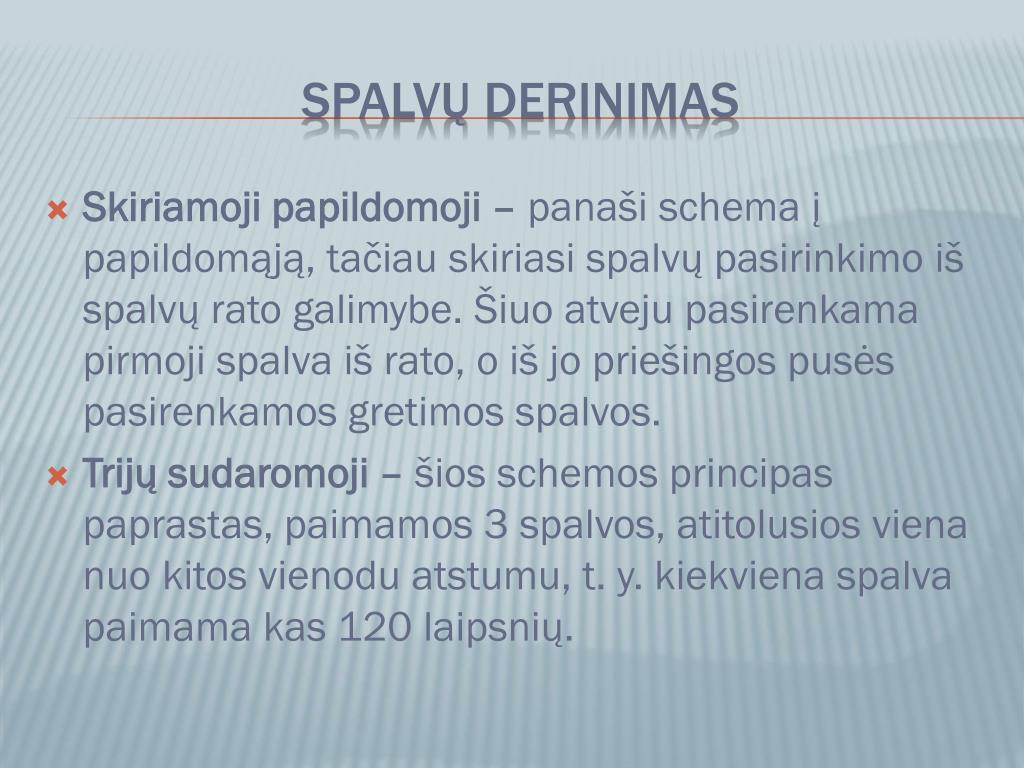 SPALVŲ DERINIMAS

Skiriamoji papildomoji – panaši schema į papildomąją, tačiau skiriasi spalvų pasirinkimo iš spalvų rato galimybe. Šiuo atveju pasirenkama pirmoji spalva iš rato, o iš jo priešingos pusės pasirenkamos gretimos spalvos.

Trijų sudaromoji – šios schemos principas paprastas, paimamos 3 spalvos, atitolusios viena nuo kitos vienodu atstumu, t. y. kiekviena spalva paimama kas 120 laipsnių.